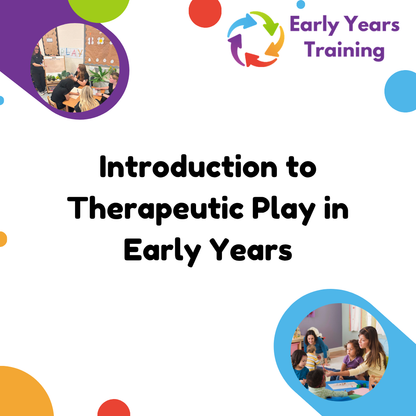 PLAY

Early Years Training

Introduction to Therapeutic Play in Early Years